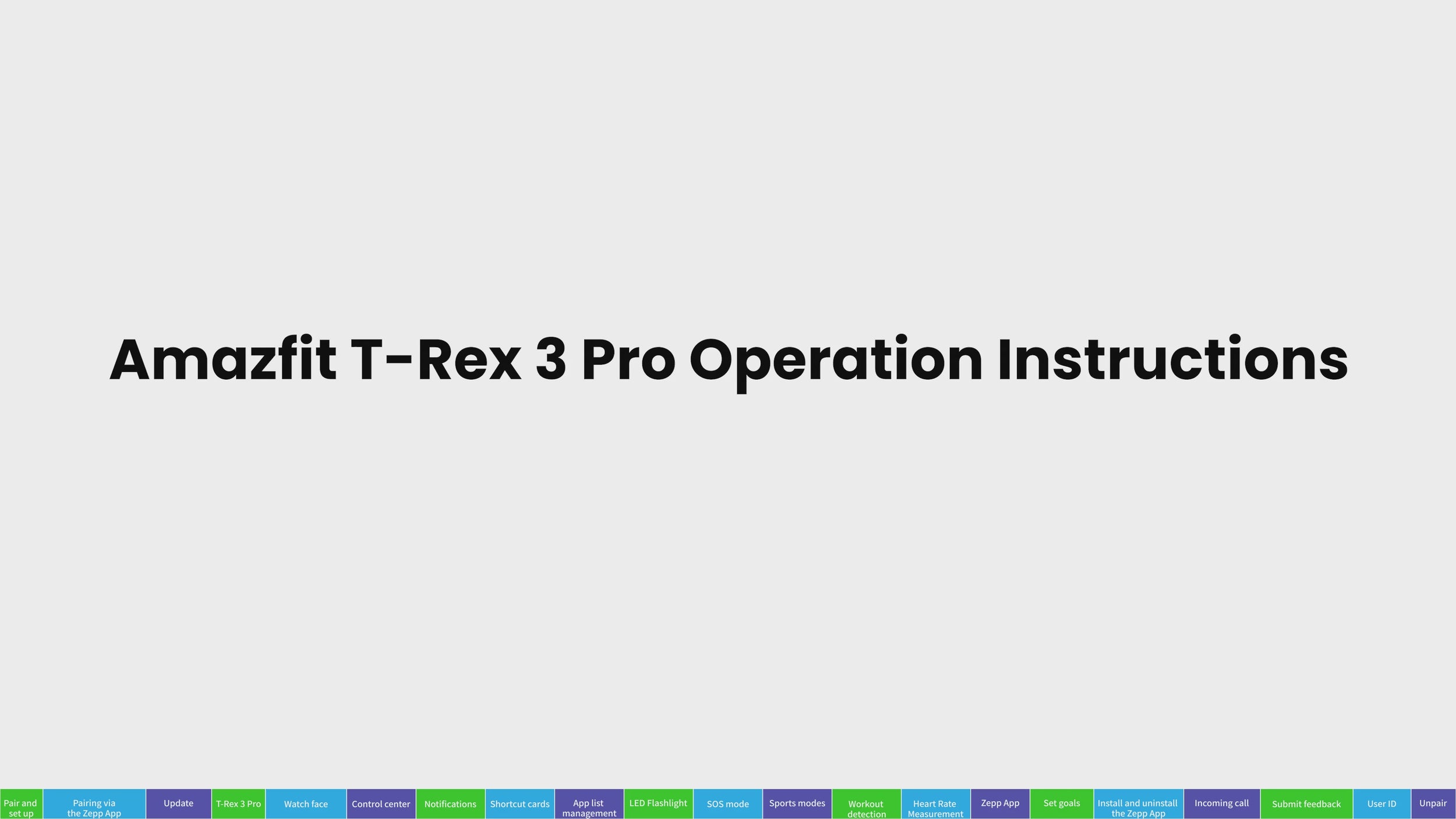 Amazfit T-Rex 3 Pro Operation Instructions

Pair and set up
Pairing via the Zepp App
Update
T-Rex 3 Pro
Watch face
Control center
Notifications
Shortcut cards
App list management
LED Flashlight
SOS mode
Sports modes
Workout detection
Heart Rate Measurement
Zepp App
Set goals
Install and uninstall the Zepp App
Incoming call
Submit feedback
User ID
Unpair